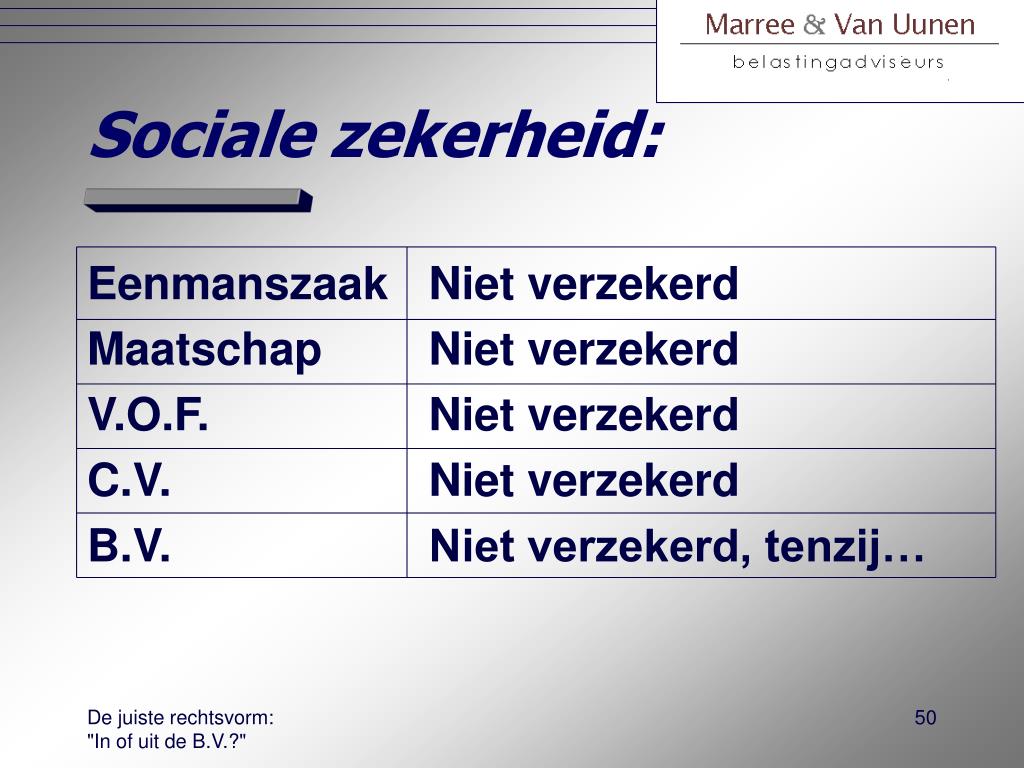 Marree & Van Uunen
belastingadviseurs

Sociale zekerheid:

| Eenmanszaak | Niet verzekerd |
|---|---|
| Maatschap | Niet verzekerd |
| V.O.F. | Niet verzekerd |
| C.V. | Niet verzekerd |
| B.V. | Niet verzekerd, tenzij… |

De juiste rechtsvorm:
"In of uit de B.V.?"

50